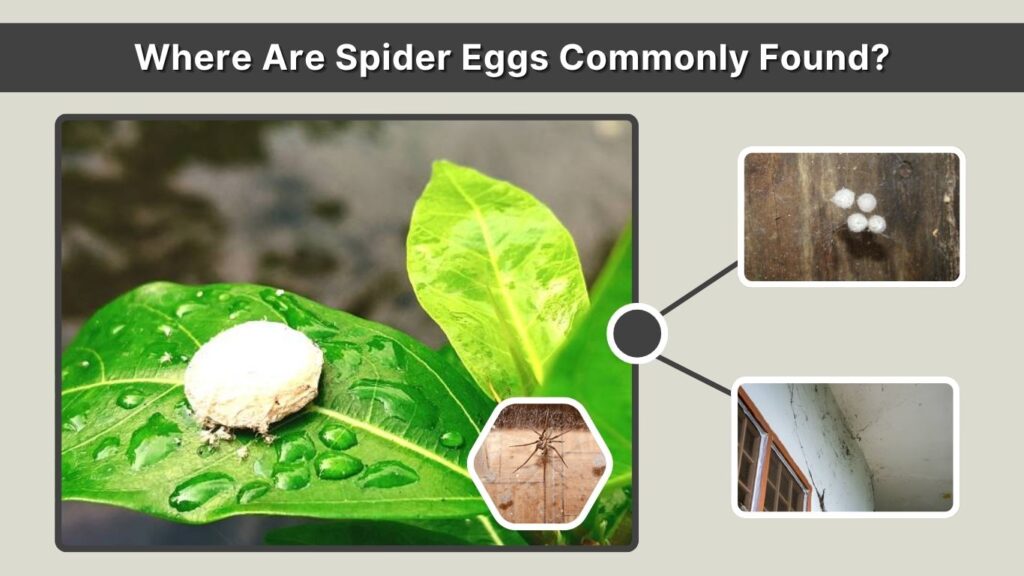 Where Are Spider Eggs Commonly Found?